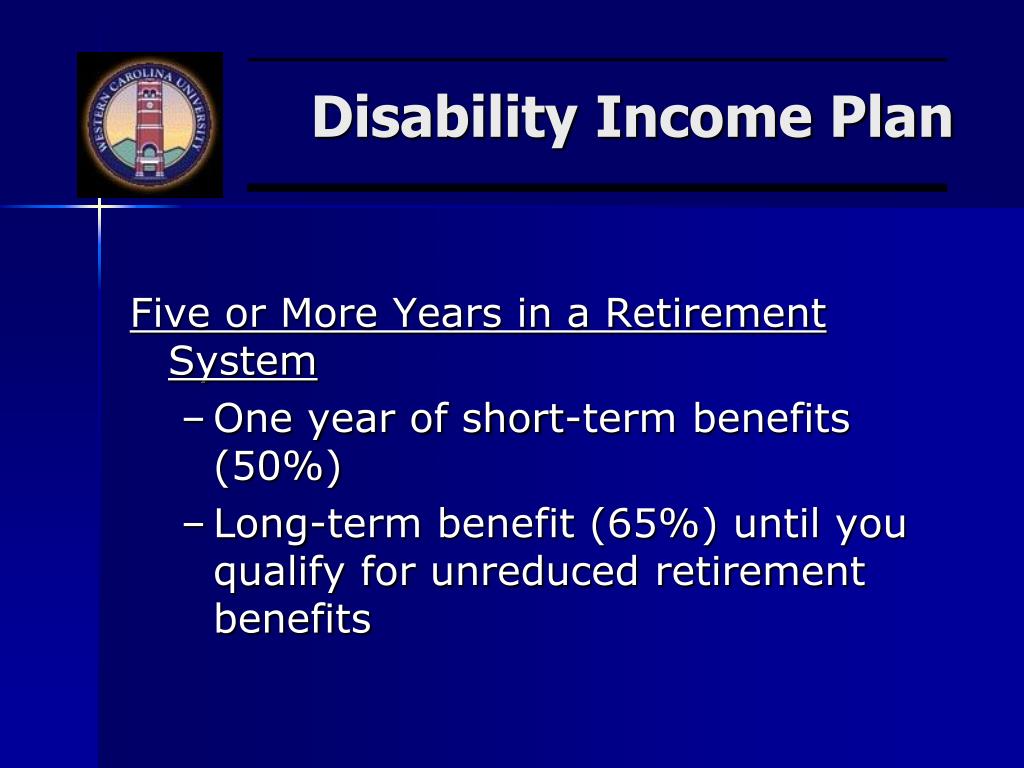 WESTERN CAROLINA UNIVERSITY

Disability Income Plan

Five or More Years in a Retirement System

– One year of short-term benefits (50%)

– Long-term benefit (65%) until you qualify for unreduced retirement benefits